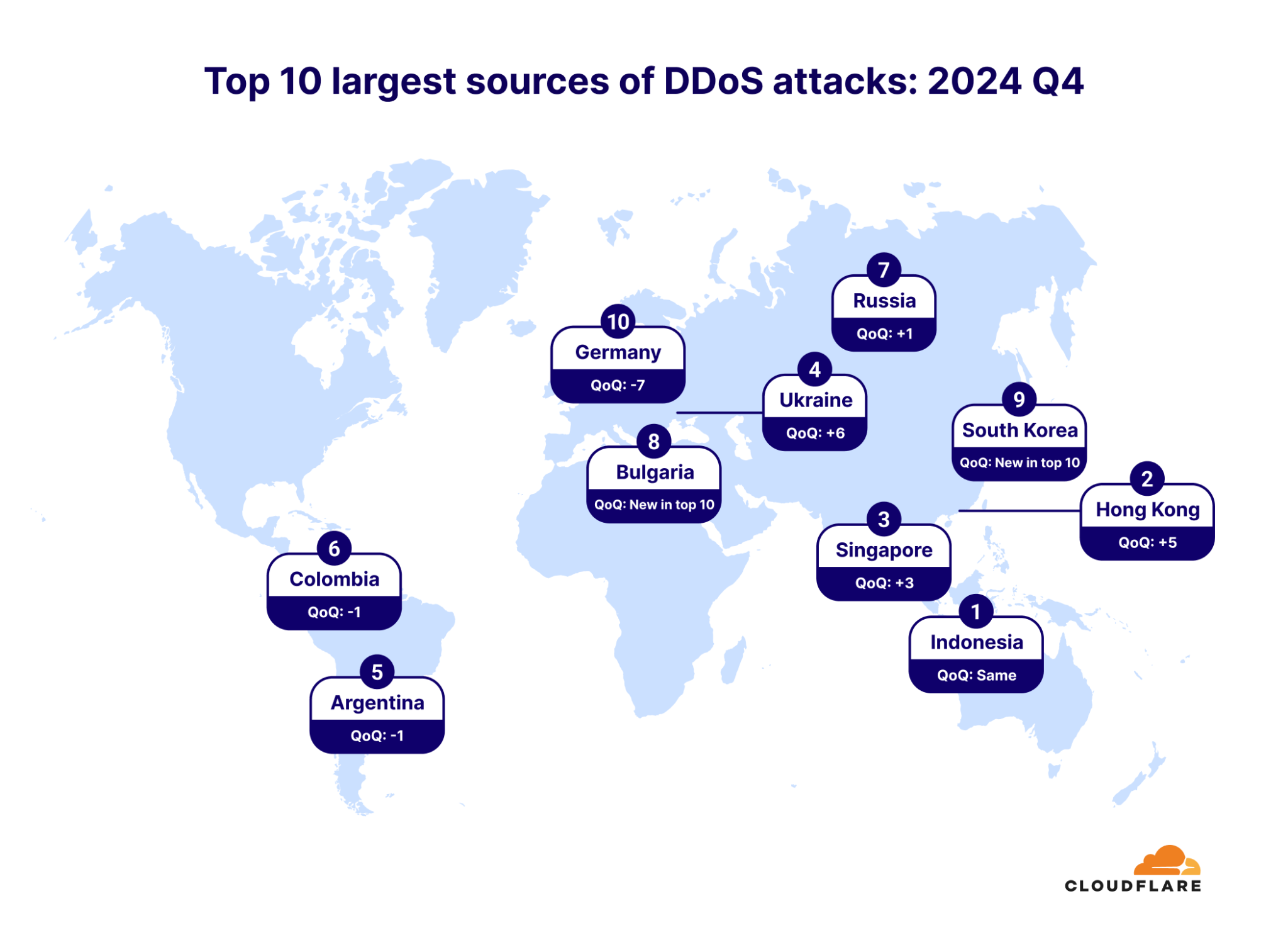 Top 10 largest sources of DDoS attacks: 2024 Q4

7
Russia
QoQ: +1

10
Germany
QoQ: -7

4
Ukraine
QoQ: +6

9
South Korea
QoQ: New in top 10

8
Bulgaria
QoQ: New in top 10

2
Hong Kong
QoQ: +5

3
Singapore
QoQ: +3

6
Colombia
QoQ: -1

1
Indonesia
QoQ: Same

5
Argentina
QoQ: -1

CLOUDFLARE